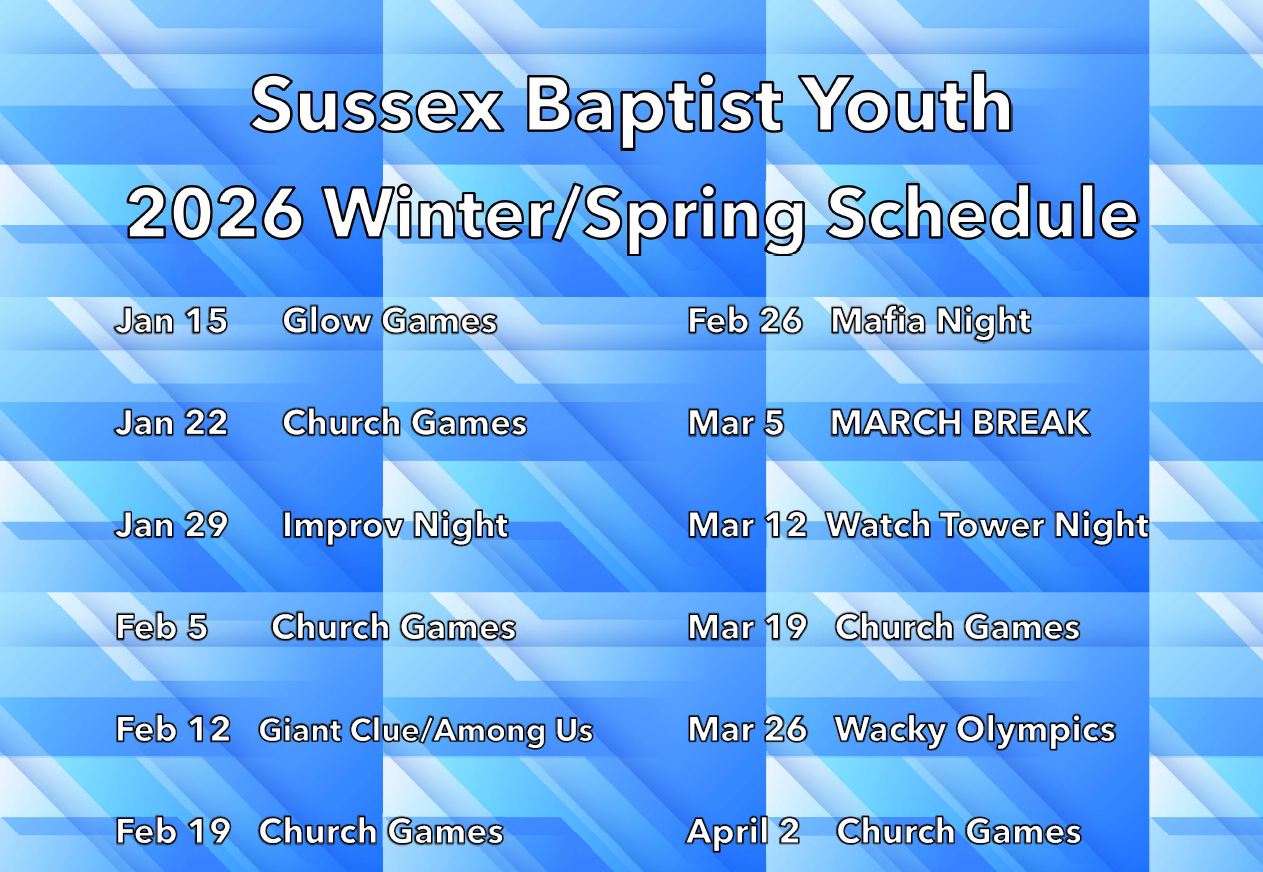 Sussex Baptist Youth
2026 Winter/Spring Schedule

Jan 15 Glow Games

Jan 22 Church Games

Jan 29 Improv Night

Feb 5 Church Games

Feb 12 Giant Clue/Among Us

Feb 19 Church Games

Feb 26 Mafia Night

Mar 5 MARCH BREAK

Mar 12 Watch Tower Night

Mar 19 Church Games

Mar 26 Wacky Olympics

April 2 Church Games